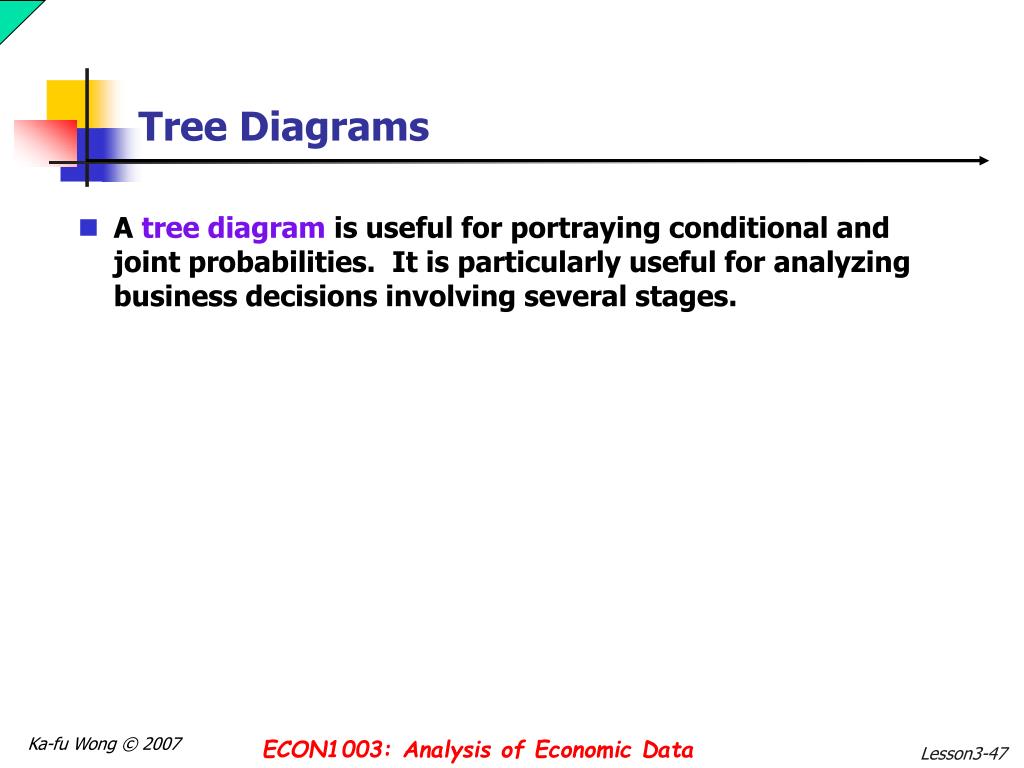 Tree Diagrams

A tree diagram is useful for portraying conditional and joint probabilities. It is particularly useful for analyzing business decisions involving several stages.

Ka-fu Wong © 2007

ECON1003: Analysis of Economic Data

Lesson3-47